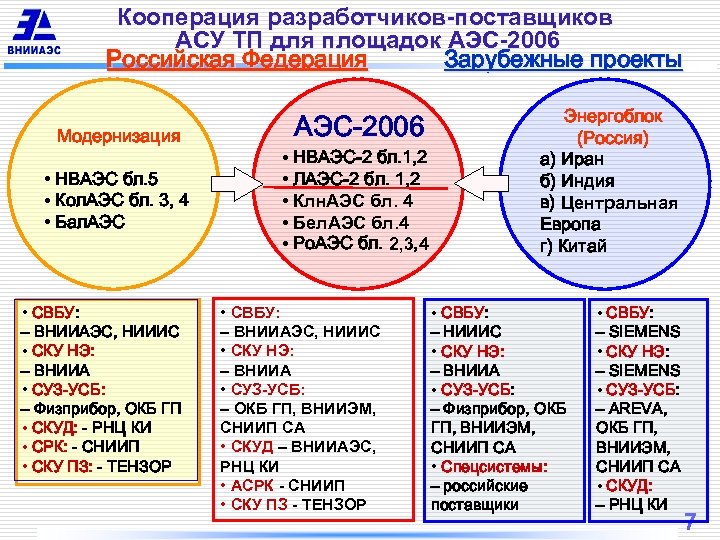 ВНИИАЭС

Кооперация разработчиков-поставщиков АСУ ТП для площадок АЭС-2006

Российская Федерация

Зарубежные проекты

Модернизация

• НВАЭС бл.5
• КолАЭС бл. 3, 4
• БалАЭС

АЭС-2006

• НВАЭС-2 бл.1,2
• ЛАЭС-2 бл. 1,2
• КлнАЭС бл. 4
• БелАЭС бл.4
• РоАЭС бл. 2,3,4

Энергоблок (Россия)

а) Иран
б) Индия
в) Центральная Европа
г) Китай

• СВБУ:
– ВНИИАЭС, НИИИС
• СКУ НЭ:
– ВНИИА
• СУЗ-УСБ:
– Физприбор, ОКБ ГП
• СКУД: - РНЦ КИ
• СРК: - СНИИП
• СКУ ПЗ: - ТЕНЗОР

• СВБУ:
– ВНИИАЭС, НИИИС
• СКУ НЭ:
– ВНИИА
• СУЗ-УСБ:
– ОКБ ГП, ВНИИЭМ, СНИИП СА
• СКУД – ВНИИАЭС, РНЦ КИ
• АСРК - СНИИП
• СКУ ПЗ - ТЕНЗОР

• СВБУ:
– НИИИС
• СКУ НЭ:
– ВНИИА
• СУЗ-УСБ:
– Физприбор, ОКБ ГП, ВНИИЭМ, СНИИП СА
• Спецсистемы:
– российские поставщики

• СВБУ:
– SIEMENS
• СКУ НЭ:
– SIEMENS
• СУЗ-УСБ:
– AREVA, ОКБ ГП, ВНИИЭМ, СНИИП СА
• СКУД:
– РНЦ КИ

7